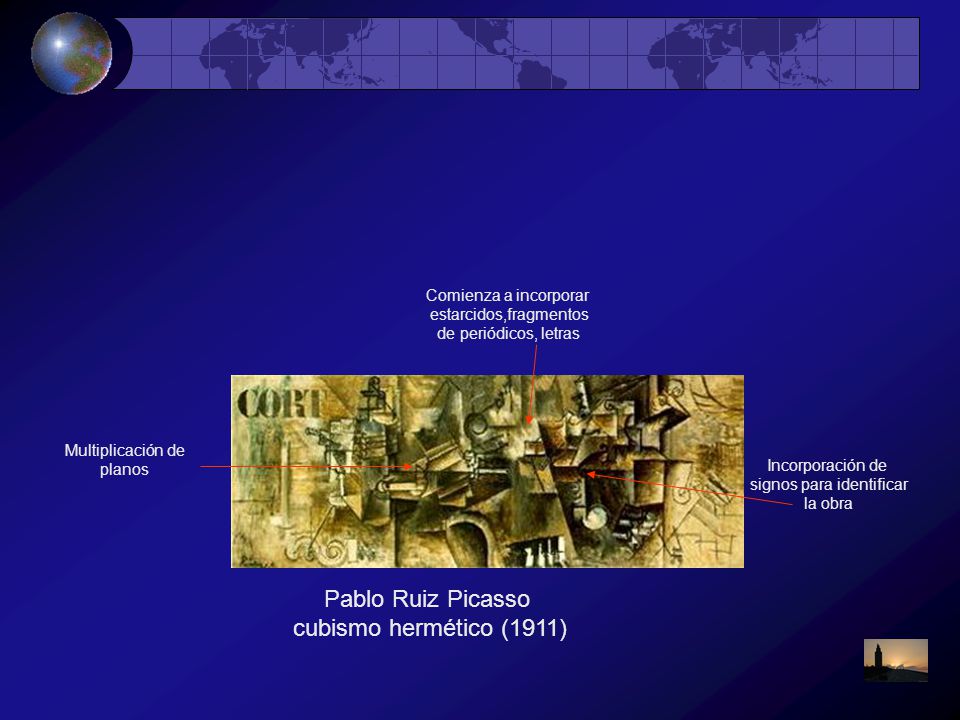 Comienza a incorporar estarcidos,fragmentos de periódicos, letras

CORT

Multiplicación de planos

Incorporación de signos para identificar la obra

Pablo Ruiz Picasso
cubismo hermético (1911)